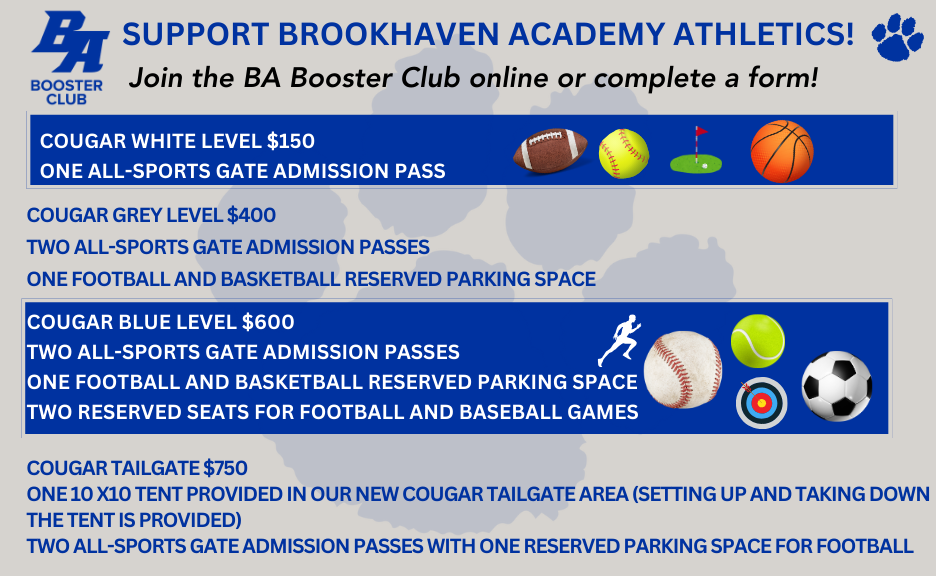 BA
BOOSTER CLUB

SUPPORT BROOKHAVEN ACADEMY ATHLETICS!

Join the BA Booster Club online or complete a form!

COUGAR WHITE LEVEL $150
ONE ALL-SPORTS GATE ADMISSION PASS

COUGAR GREY LEVEL $400
TWO ALL-SPORTS GATE ADMISSION PASSES
ONE FOOTBALL AND BASKETBALL RESERVED PARKING SPACE

COUGAR BLUE LEVEL $600
TWO ALL-SPORTS GATE ADMISSION PASSES
ONE FOOTBALL AND BASKETBALL RESERVED PARKING SPACE
TWO RESERVED SEATS FOR FOOTBALL AND BASEBALL GAMES

COUGAR TAILGATE $750
ONE 10 X10 TENT PROVIDED IN OUR NEW COUGAR TAILGATE AREA (SETTING UP AND TAKING DOWN THE TENT IS PROVIDED)
TWO ALL-SPORTS GATE ADMISSION PASSES WITH ONE RESERVED PARKING SPACE FOR FOOTBALL